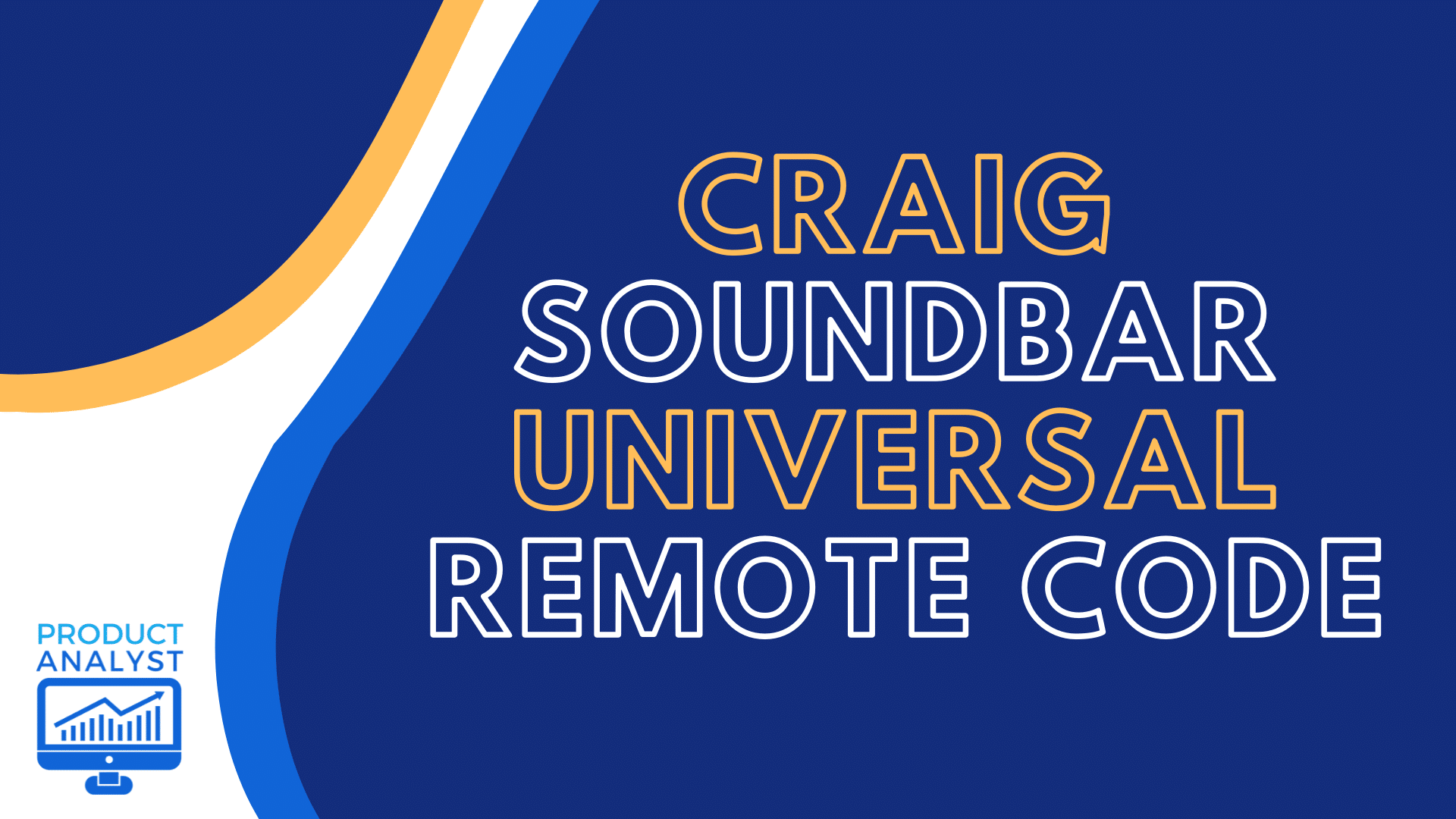 CRAIG SOUNDBAR UNIVERSAL REMOTE CODE

PRODUCT ANALYST